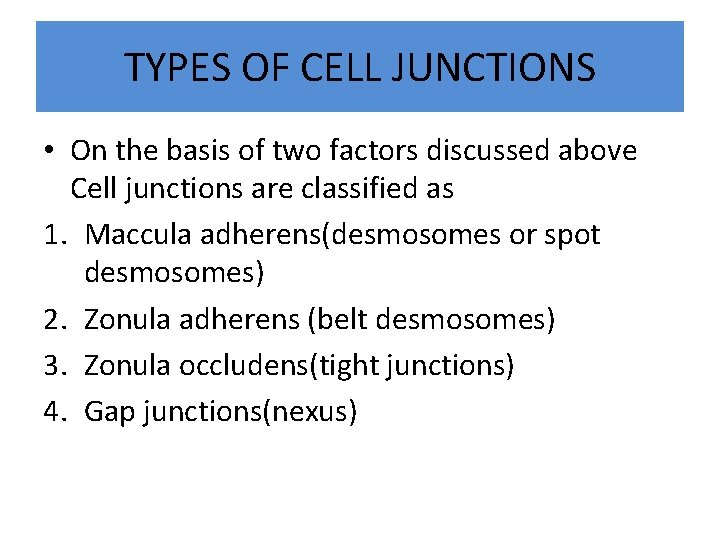 TYPES OF CELL JUNCTIONS

• On the basis of two factors discussed above Cell junctions are classified as

1. Maccula adherens(desmosomes or spot desmosomes)
2. Zonula adherens (belt desmosomes)
3. Zonula occludens(tight junctions)
4. Gap junctions(nexus)